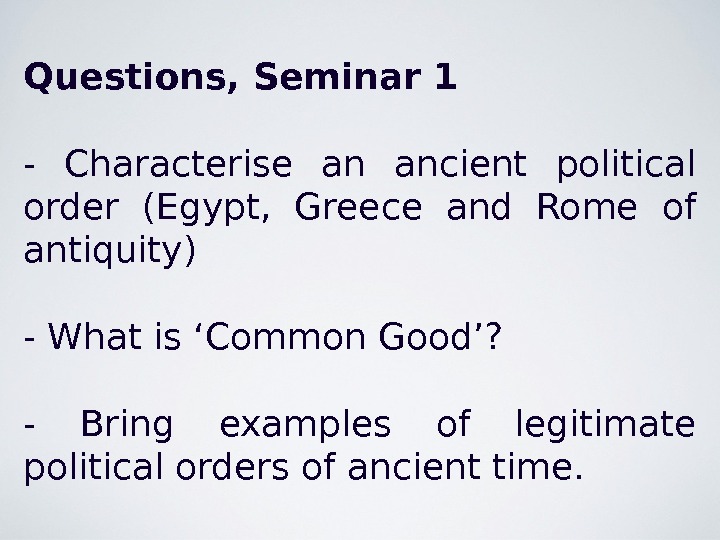 Questions, Seminar 1

- Characterise an ancient political order (Egypt, Greece and Rome of antiquity)

- What is ‘Common Good’?

- Bring examples of legitimate political orders of ancient time.